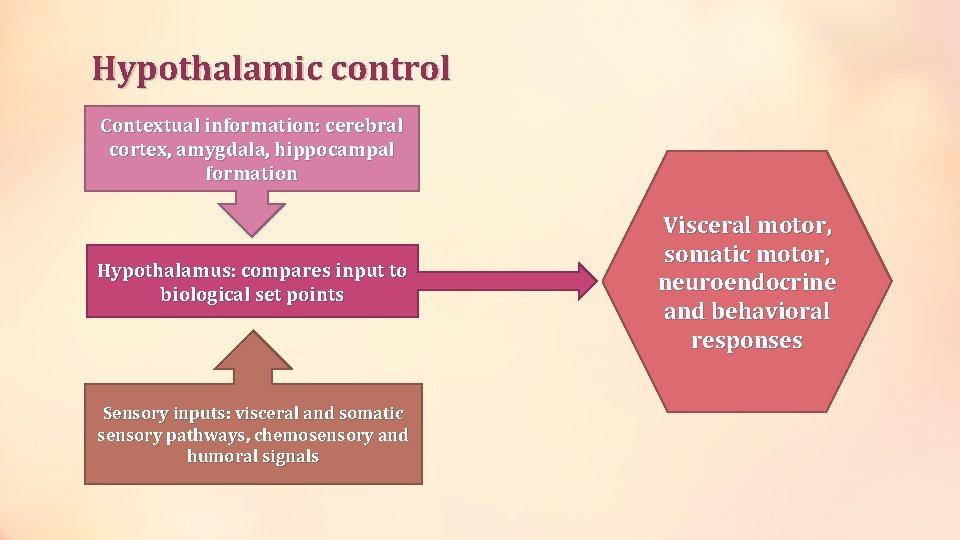 Hypothalamic control

Contextual information: cerebral cortex, amygdala, hippocampal formation

Hypothalamus: compares input to biological set points

Sensory inputs: visceral and somatic sensory pathways, chemosensory and humoral signals

Visceral motor, somatic motor, neuroendocrine and behavioral responses